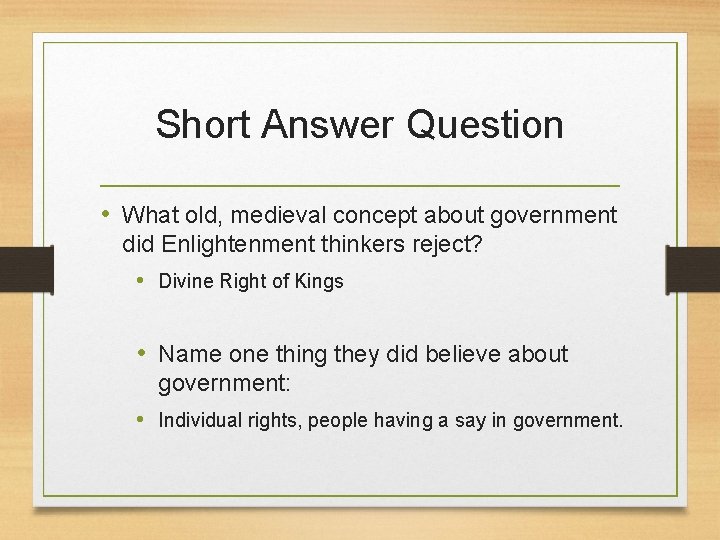 Short Answer Question

• What old, medieval concept about government did Enlightenment thinkers reject?

• Divine Right of Kings

• Name one thing they did believe about government:

• Individual rights, people having a say in government.